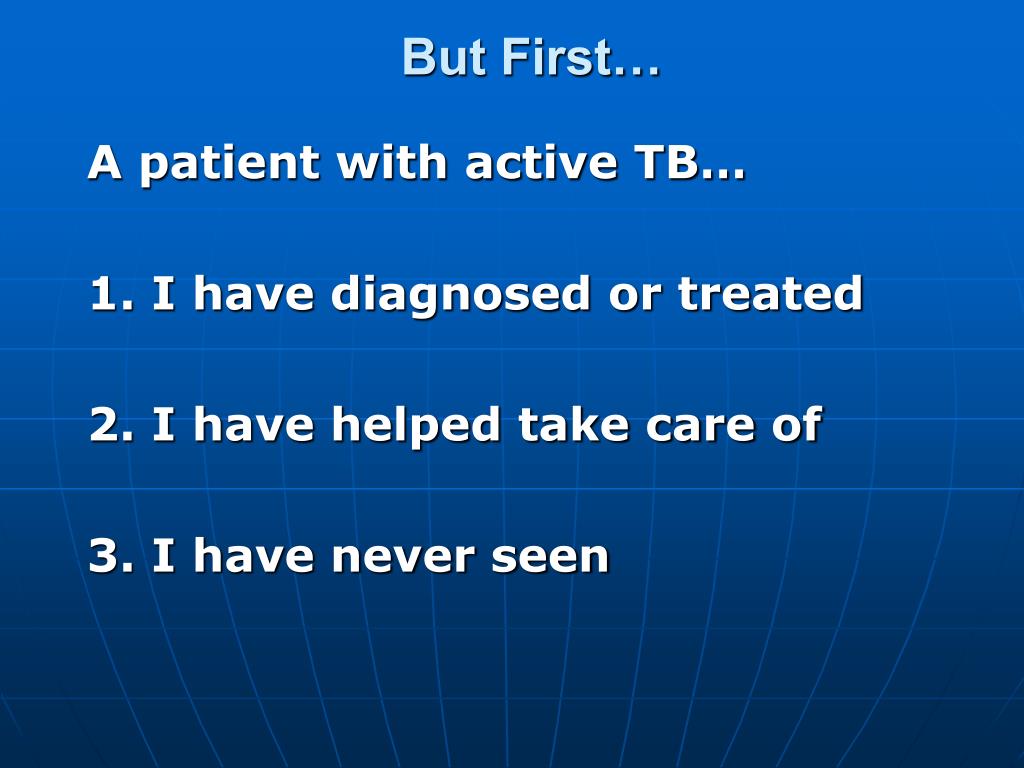 But First…

A patient with active TB…

1. I have diagnosed or treated

2. I have helped take care of

3. I have never seen